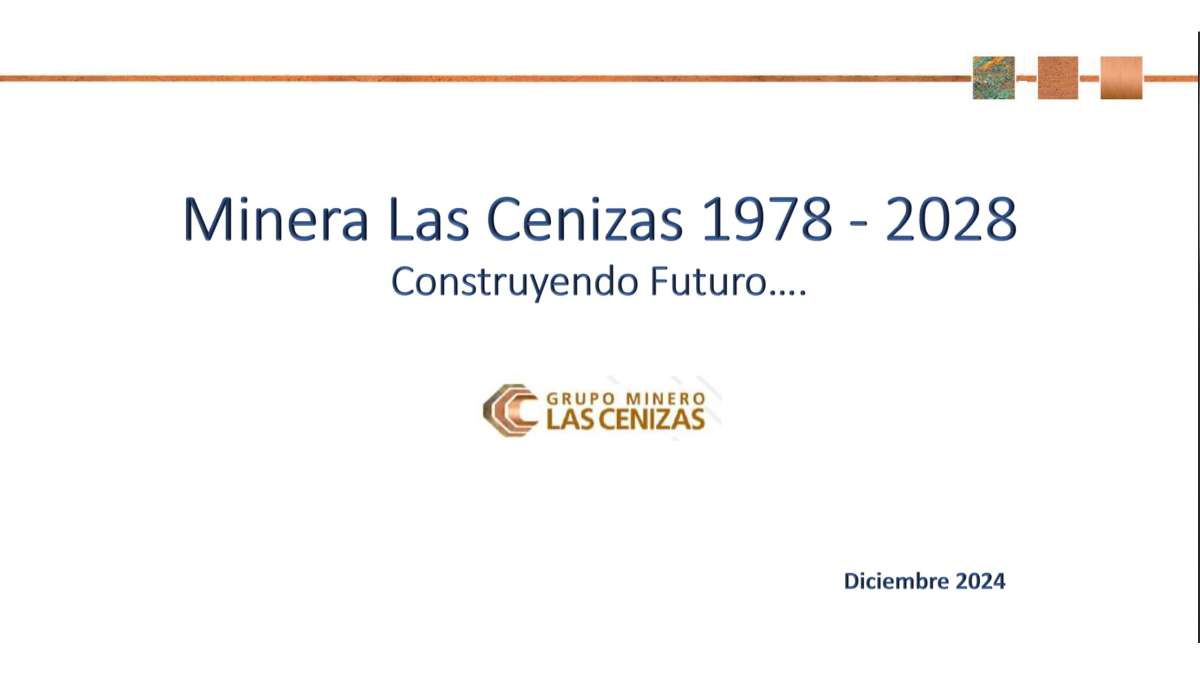 Minera Las Cenizas 1978 - 2028
Construyendo Futuro….

GRUPO MINERO
LAS CENIZAS

Diciembre 2024